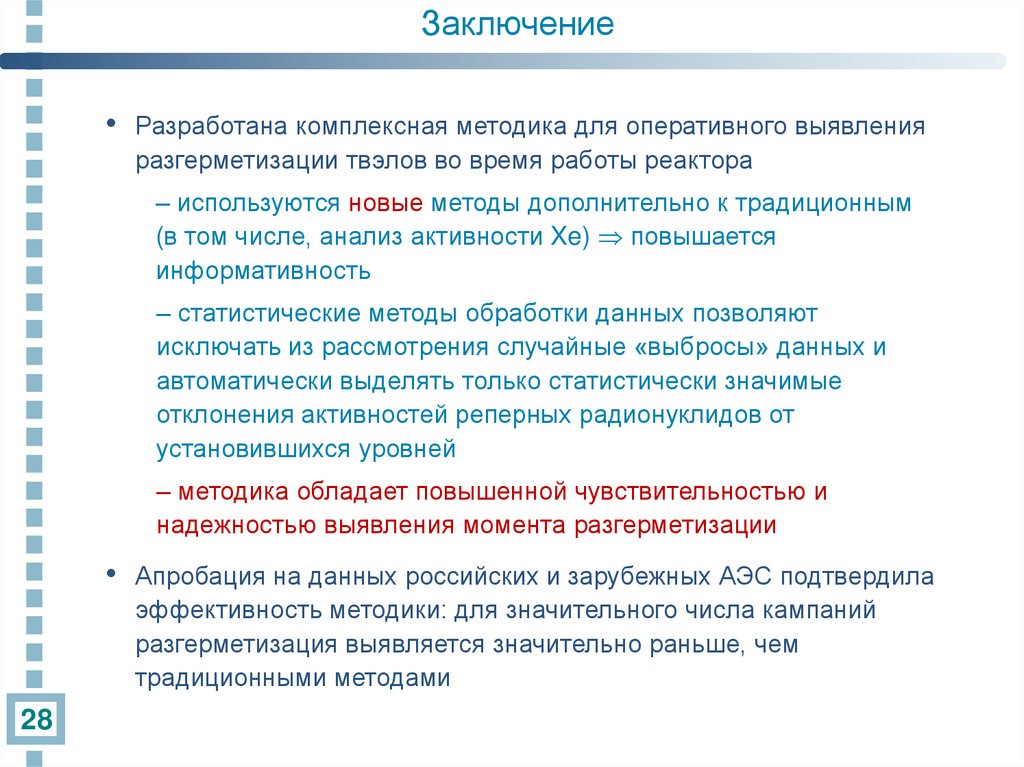 Заключение

• Разработана комплексная методика для оперативного выявления разгерметизации твэлов во время работы реактора

– используются новые методы дополнительно к традиционным (в том числе, анализ активности Xe) $\Rightarrow$ повышается информативность

– статистические методы обработки данных позволяют исключать из рассмотрения случайные «выбросы» данных и автоматически выделять только статистически значимые отклонения активностей реперных радионуклидов от установившихся уровней

– методика обладает повышенной чувствительностью и надежностью выявления момента разгерметизации

• Апробация на данных российских и зарубежных АЭС подтвердила эффективность методики: для значительного числа кампаний разгерметизация выявляется значительно раньше, чем традиционными методами

28